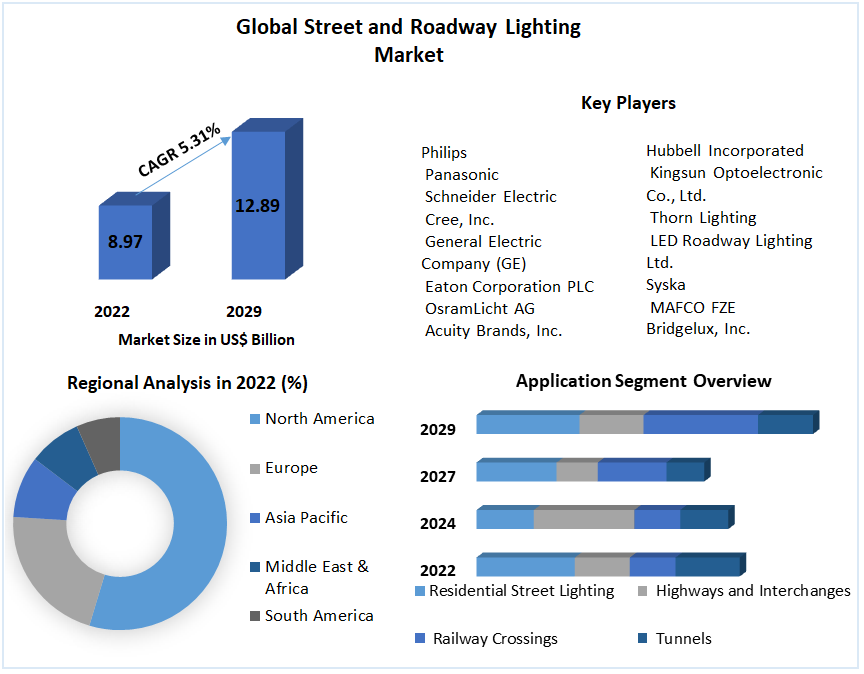 Global Street and Roadway Lighting Market

CAGR 5.31%

8.97

12.89

2022

2029

Market Size in US$ Billion

Key Players

Philips
Panasonic
Schneider Electric
Cree, Inc.
General Electric Company (GE)
Eaton Corporation PLC
OsramLicht AG
Acuity Brands, Inc.

Hubbell Incorporated
Kingsun Optoelectronic Co., Ltd.
Thorn Lighting
LED Roadway Lighting Ltd.
Syska
MAFCO FZE
Bridgelux, Inc.

Regional Analysis in 2022 (%)

North America
Europe
Asia Pacific
Middle East & Africa
South America

Application Segment Overview

2029
2027
2024
2022

Residential Street Lighting
Highways and Interchanges
Railway Crossings
Tunnels